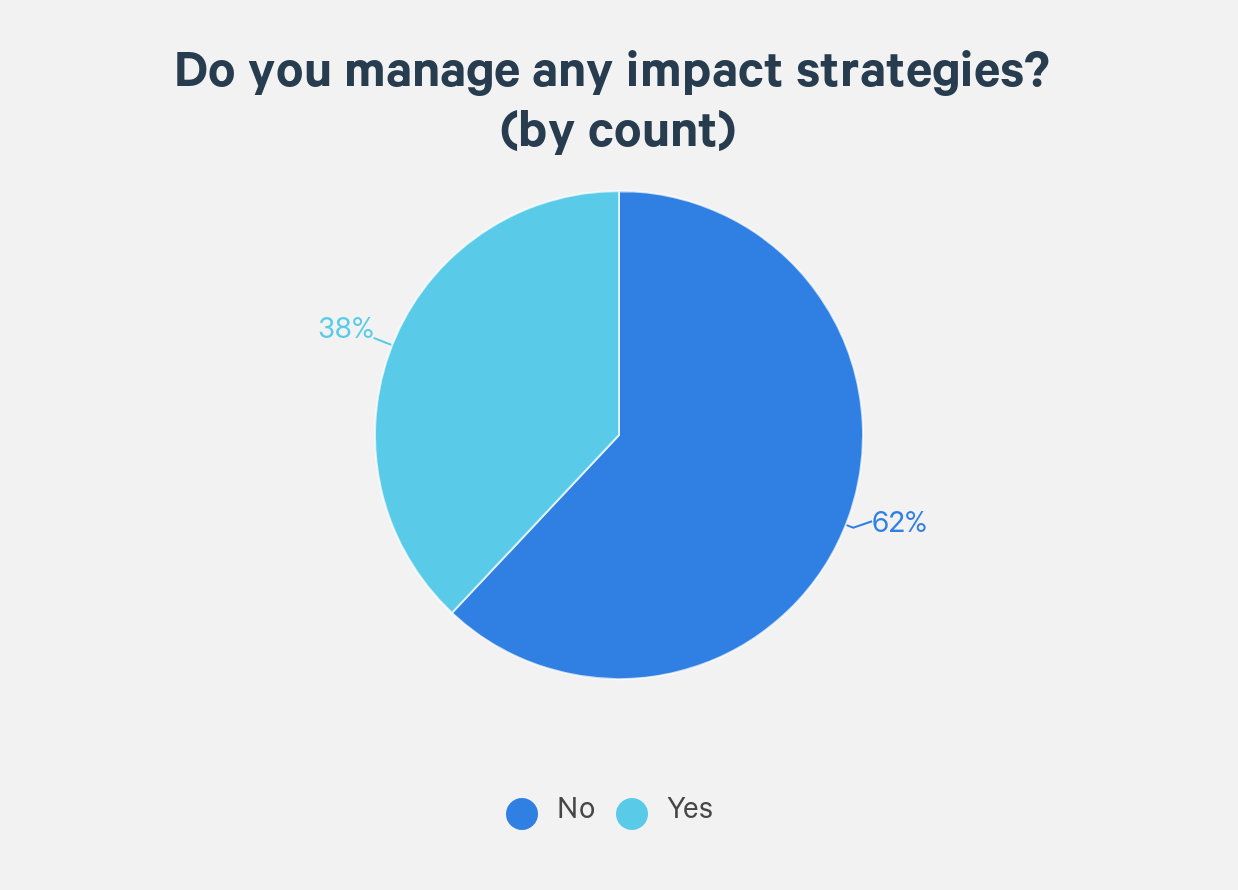 Do you manage any impact strategies?
(by count)

38%

62%

No Yes